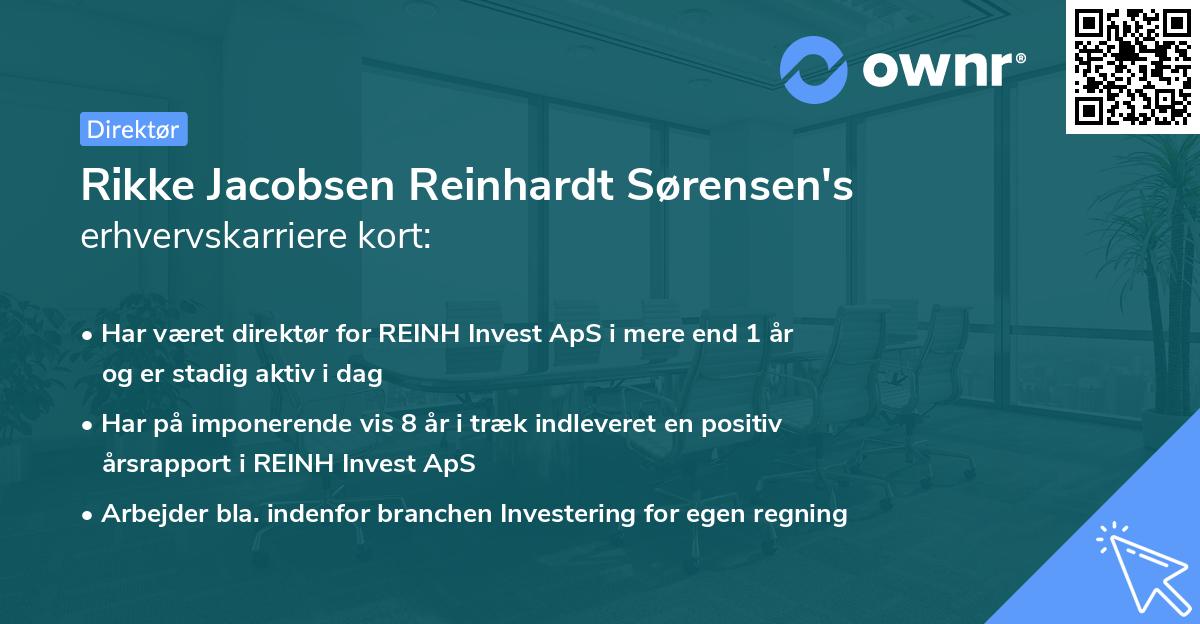 ownr®

Direktør

Rikke Jacobsen Reinhardt Sørensen's erhvervskarriere kort:

• Har været direktør for REINH Invest ApS i mere end 1 år og er stadig aktiv i dag

• Har på imponerende vis 8 år i træk indleveret en positiv årsrapport i REINH Invest ApS

• Arbejder bla. indenfor branchen Investering for egen regning